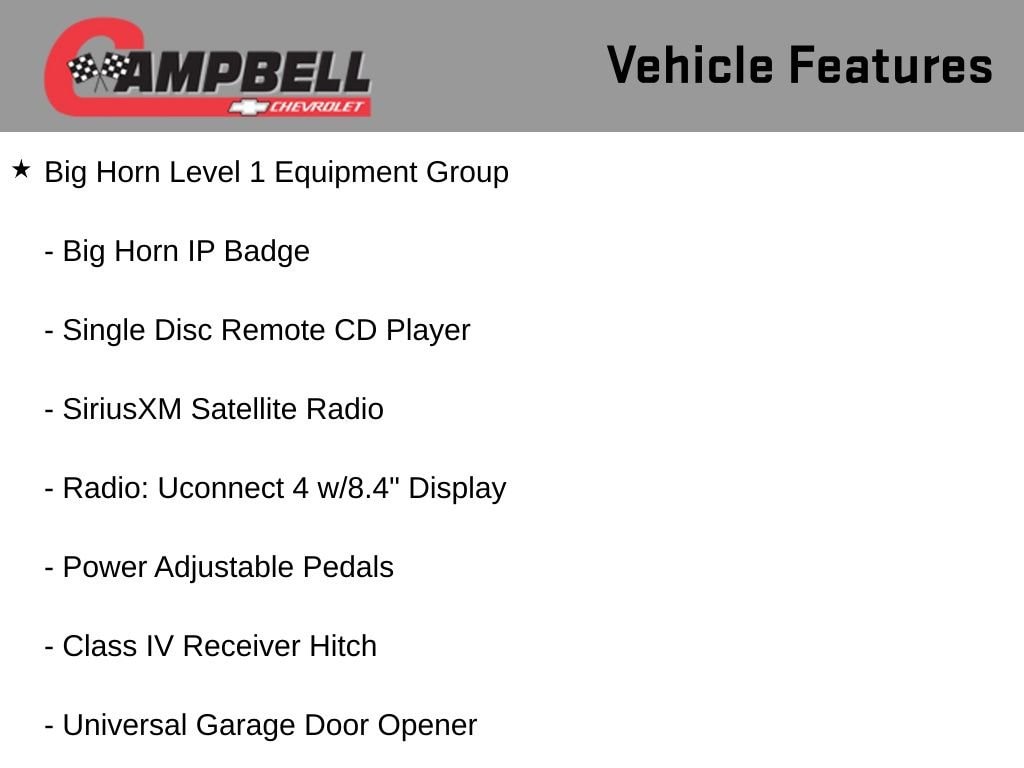 CAMPBELL
CHEVROLET

Vehicle Features

★ Big Horn Level 1 Equipment Group

- Big Horn IP Badge

- Single Disc Remote CD Player

- SiriusXM Satellite Radio

- Radio: Uconnect 4 w/8.4" Display

- Power Adjustable Pedals

- Class IV Receiver Hitch

- Universal Garage Door Opener